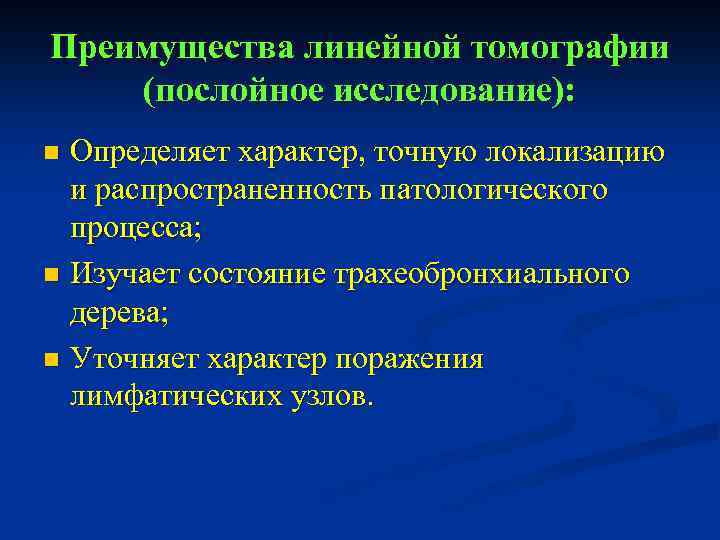 Преимущества линейной томографии (послойное исследование):

- Определяет характер, точную локализацию и распространенность патологического процесса;
- Изучает состояние трахеобронхиального дерева;
- Уточняет характер поражения лимфатических узлов.